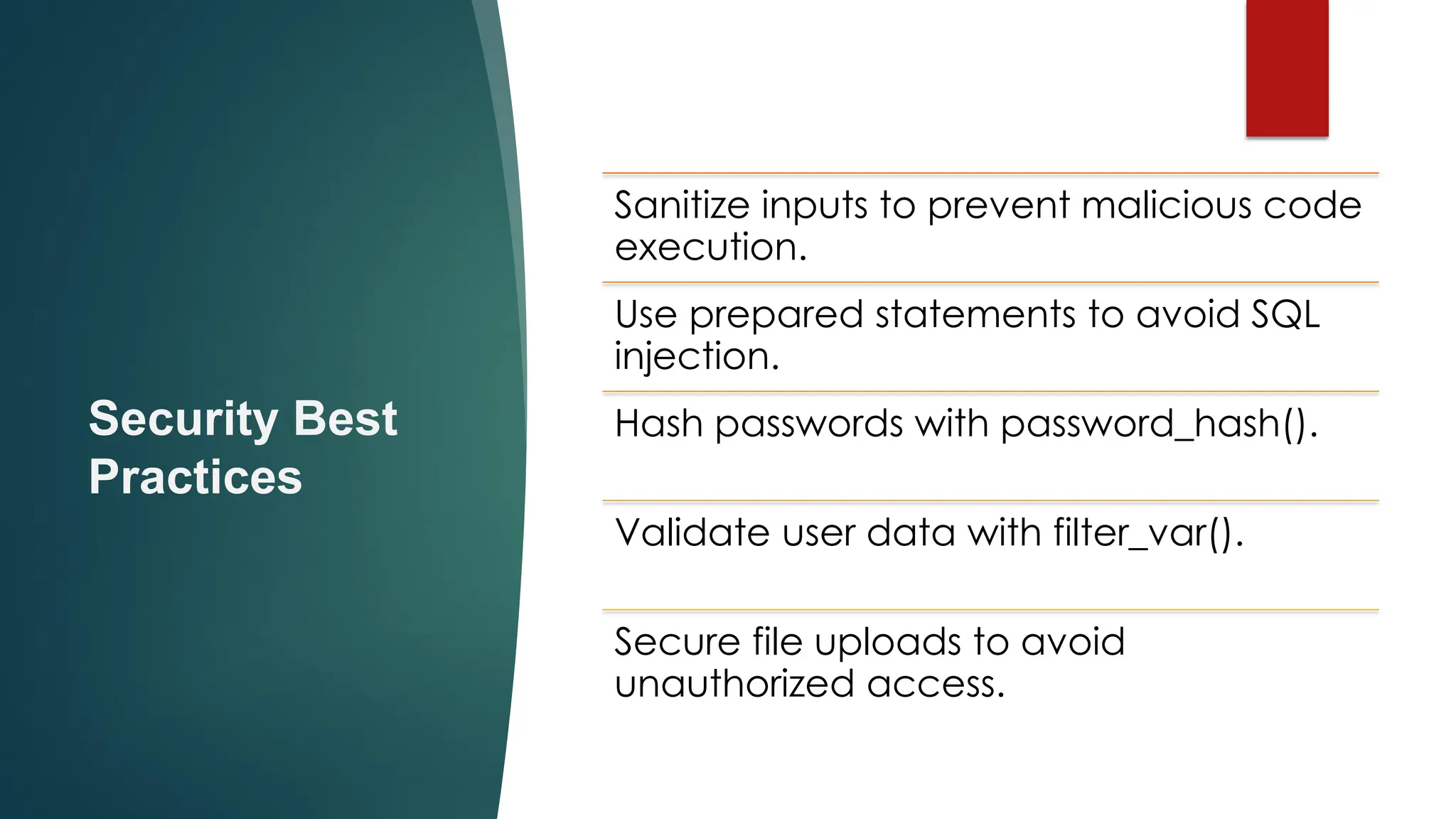 Security Best Practices

Sanitize inputs to prevent malicious code execution.

Use prepared statements to avoid SQL injection.

Hash passwords with password_hash().

Validate user data with filter_var().

Secure file uploads to avoid unauthorized access.